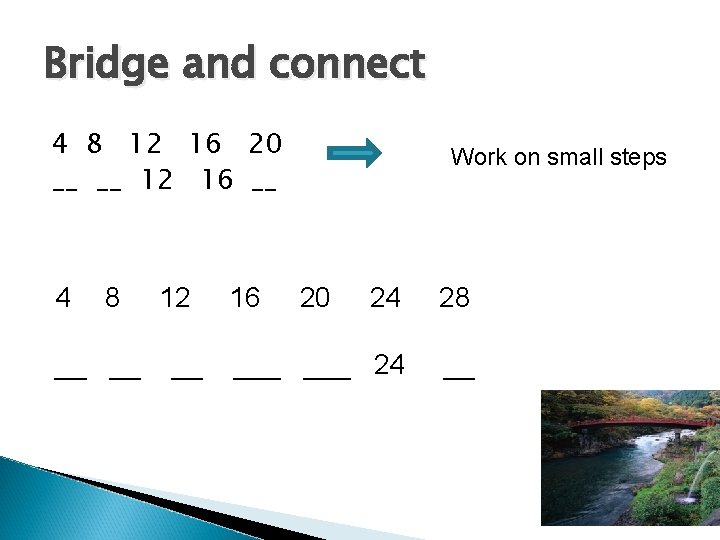 Bridge and connect

4 8 12 16 20
__ __ 12 16 __

Work on small steps

4 8 12 16 20 24 28

__ __ __ ___ ___ 24 __